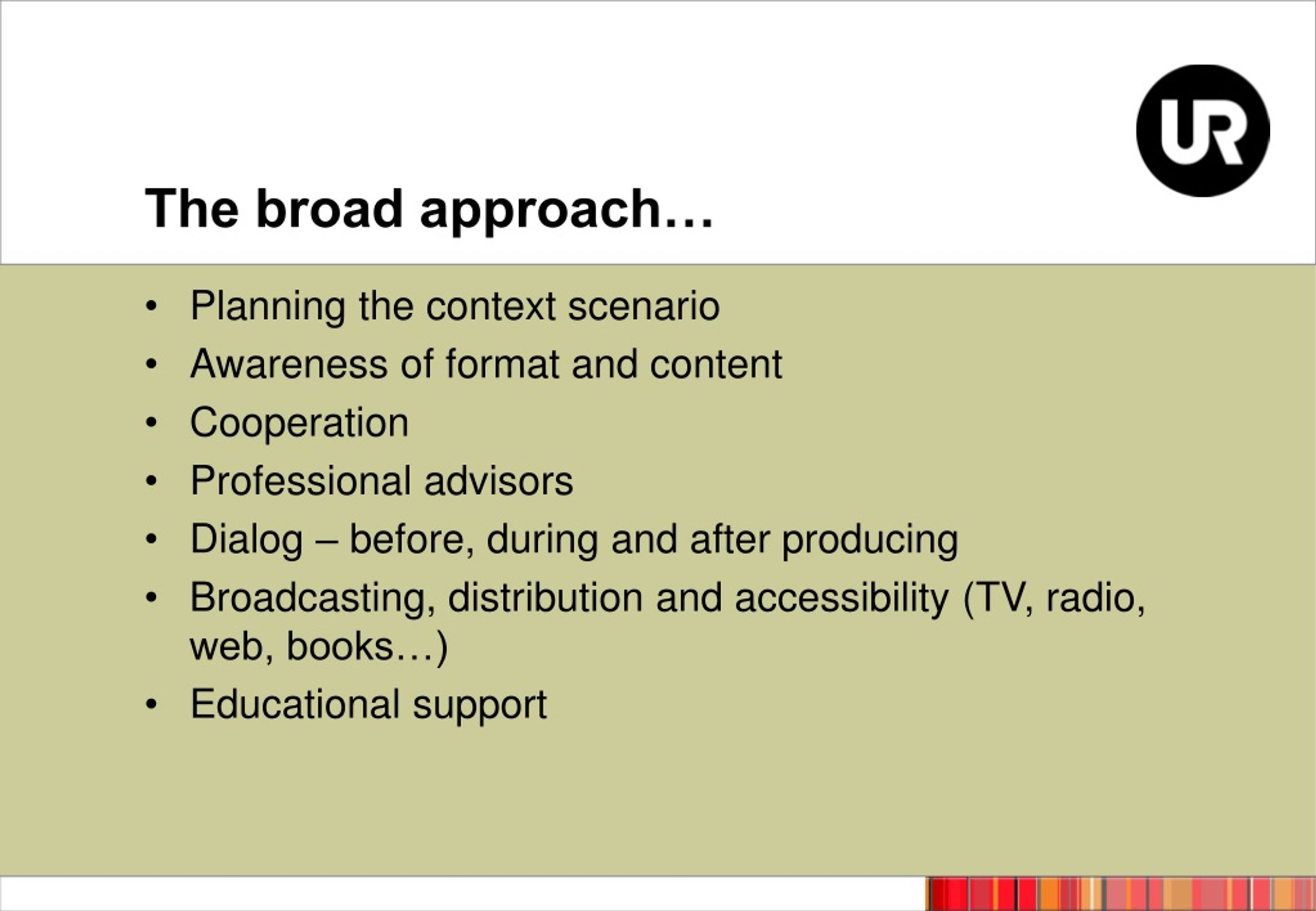 UR

The broad approach…

• Planning the context scenario
• Awareness of format and content
• Cooperation
• Professional advisors
• Dialog – before, during and after producing
• Broadcasting, distribution and accessibility (TV, radio, web, books…)
• Educational support